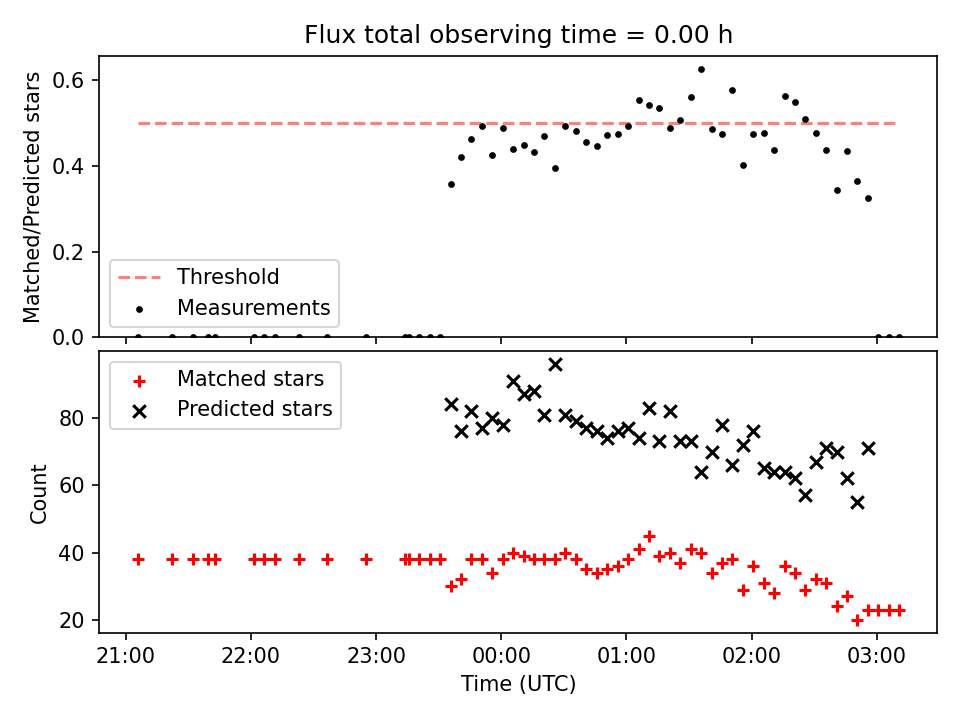 Flux total observing time = 0.00 h

Matched/Predicted stars

0.6
0.4
0.2
0.0

Threshold
Measurements

Matched stars
Predicted stars

Count

80
60
40
20

21:00
22:00
23:00
00:00
01:00
02:00
03:00

Time (UTC)